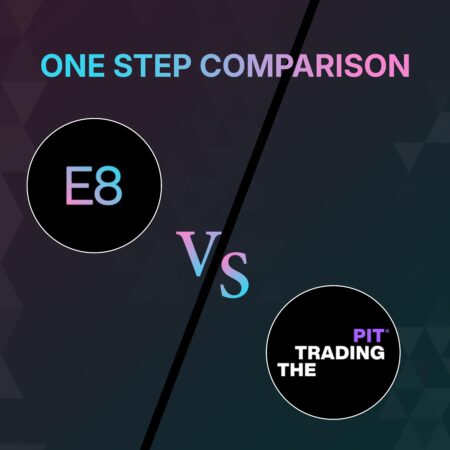 ONE STEP COMPARISON

E8

VS

PIT
TRADING
THE